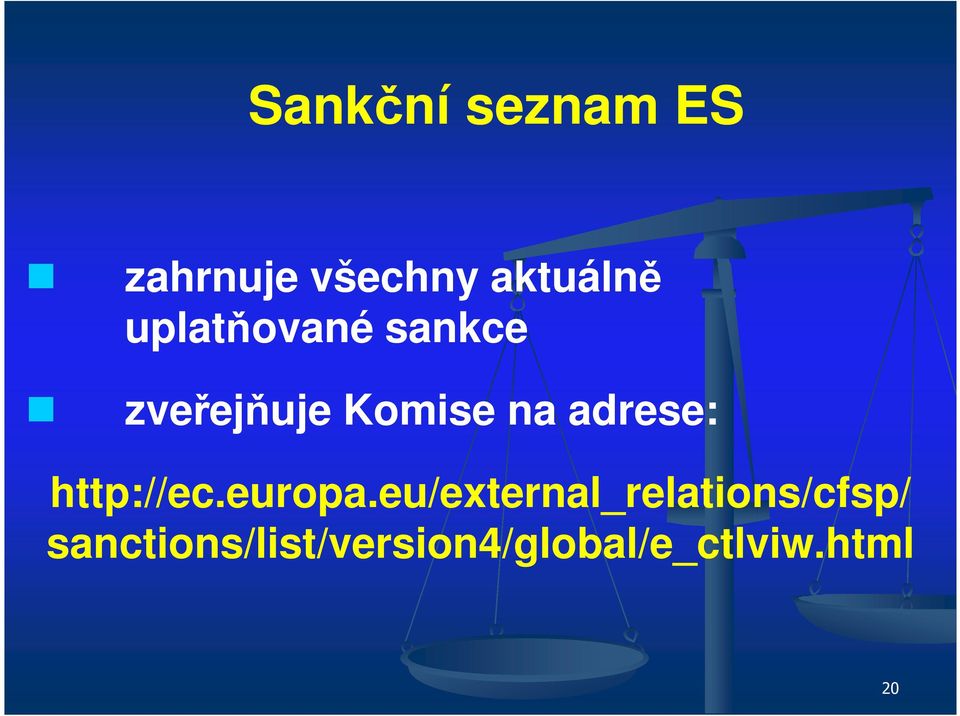 Sankční seznam ES

zahrnuje všechny aktuálně uplatňované sankce

zveřejňuje Komise na adrese:

http://ec.europa.eu/external_relations/cfsp/sanctions/list/version4/global/e_ctlviw.html

20